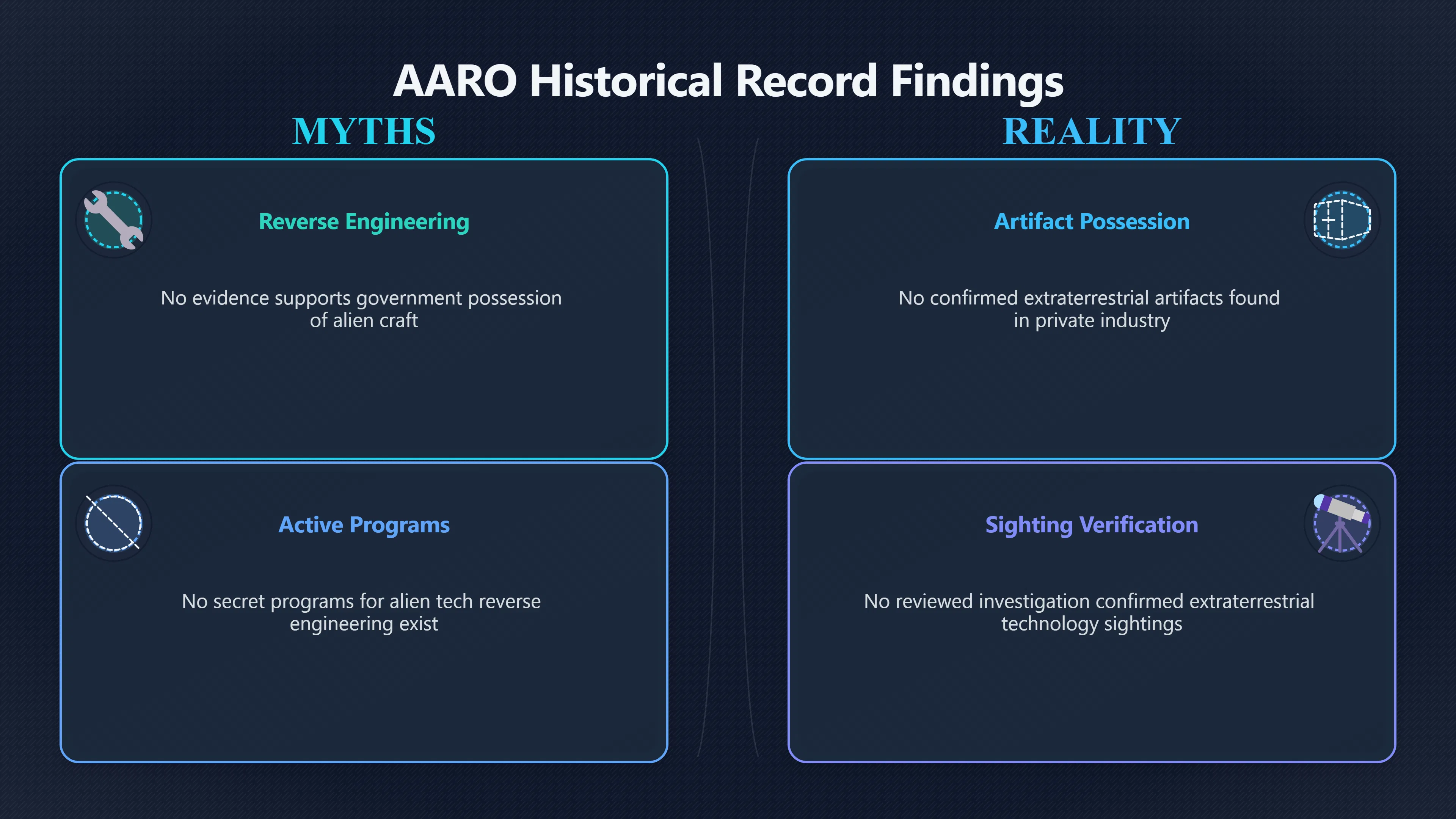 AARO Historical Record Findings

MYTHS

Reverse Engineering

No evidence supports government possession of alien craft

Active Programs

No secret programs for alien tech reverse engineering exist

REALITY

Artifact Possession

No confirmed extraterrestrial artifacts found in private industry

Sighting Verification

No reviewed investigation confirmed extraterrestrial technology sightings